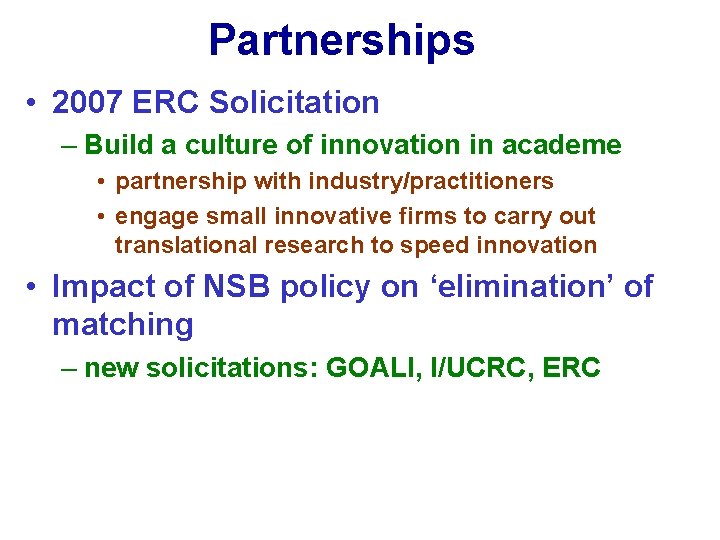 Partnerships

• 2007 ERC Solicitation
– Build a culture of innovation in academe
• partnership with industry/practitioners
• engage small innovative firms to carry out translational research to speed innovation

• Impact of NSB policy on ‘elimination’ of matching
– new solicitations: GOALI, I/UCRC, ERC